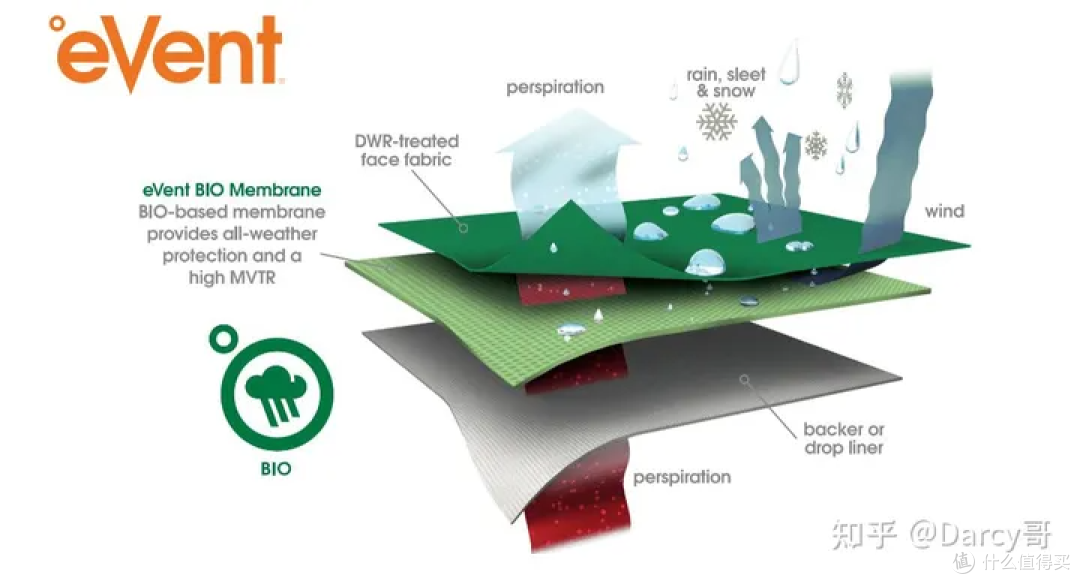 eVent

perspiration

rain, sleet & snow

DWR-treated face fabric

eVent BIO Membrane
BIO-based membrane provides all-weather protection and a high MVTR

wind

BIO

backer or drop liner

perspiration

知乎 @Darcy哥

值 什么值得买